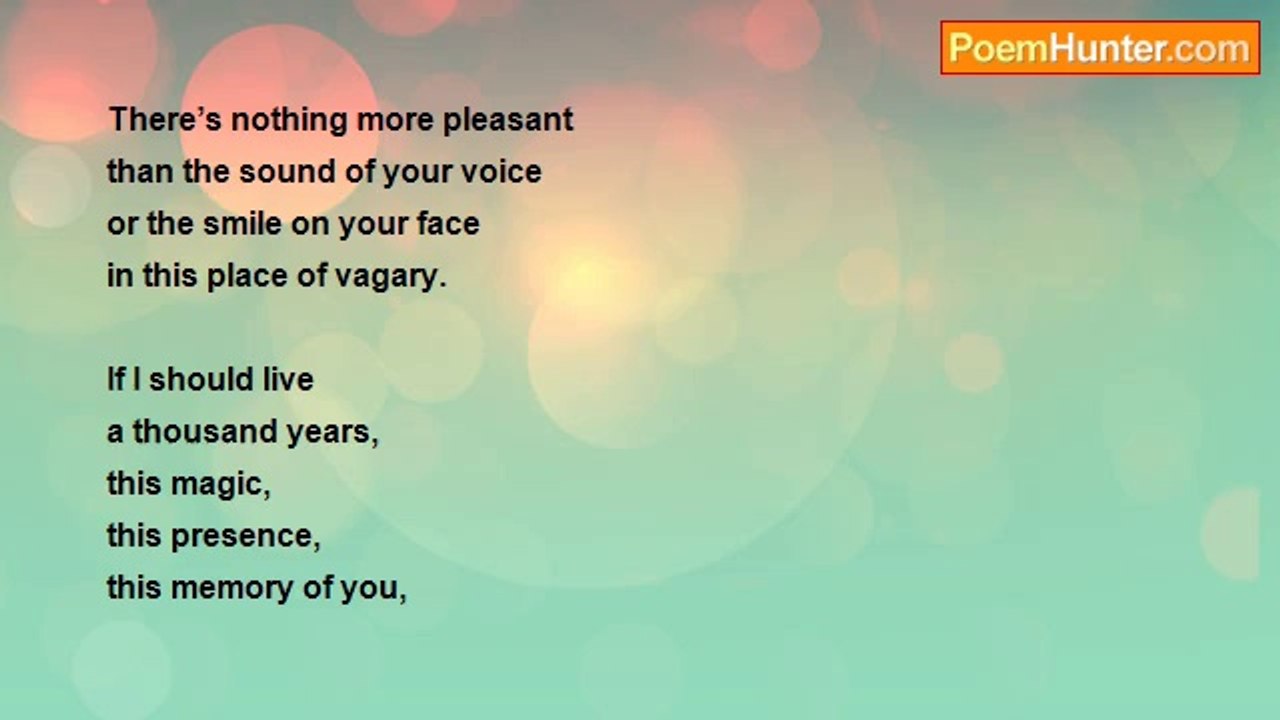 PoemHunter.com

There’s nothing more pleasant
than the sound of your voice
or the smile on your face
in this place of vagary.

If I should live
a thousand years,
this magic,
this presence,
this memory of you,